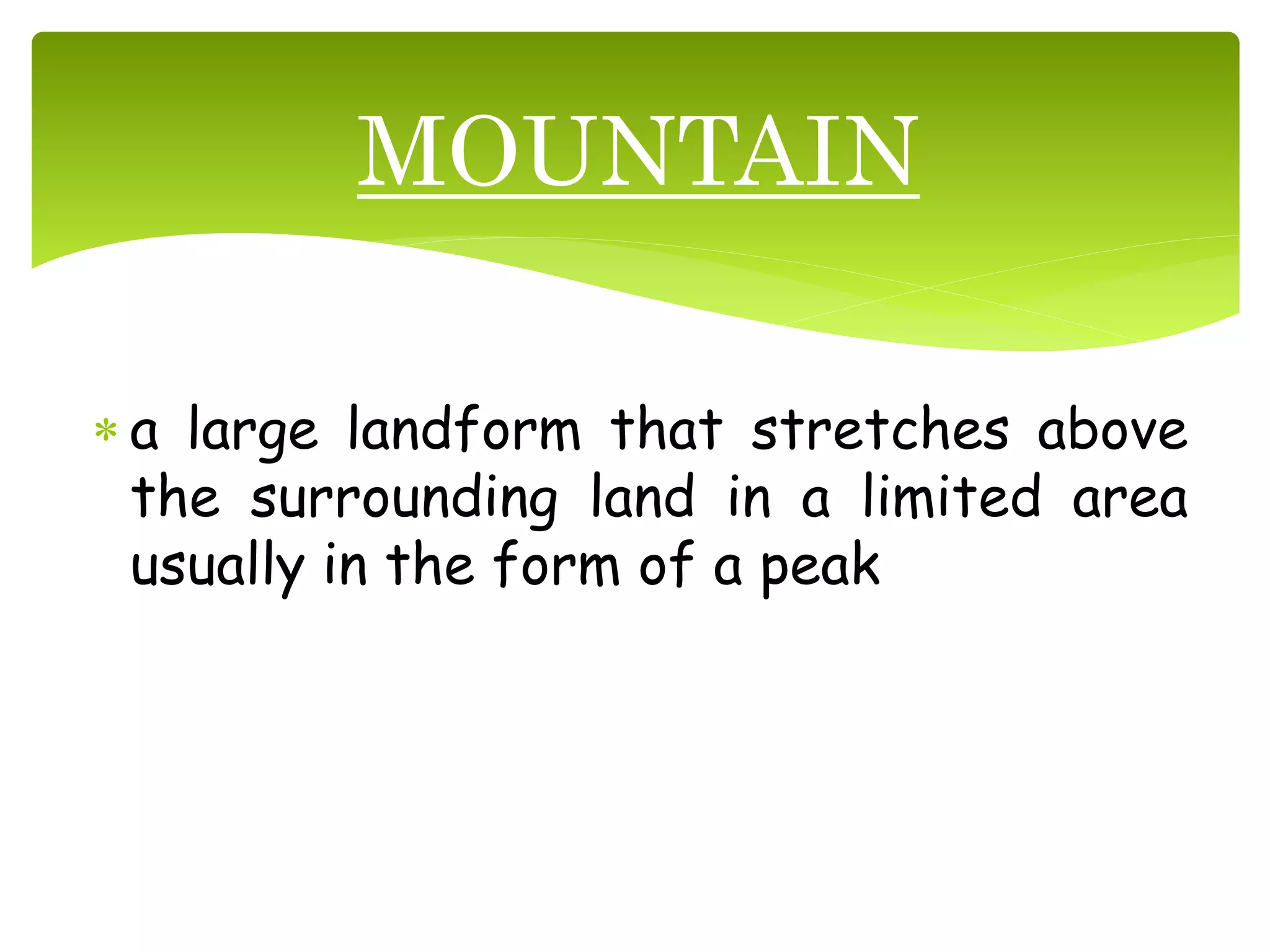 MOUNTAIN

* a large landform that stretches above the surrounding land in a limited area usually in the form of a peak